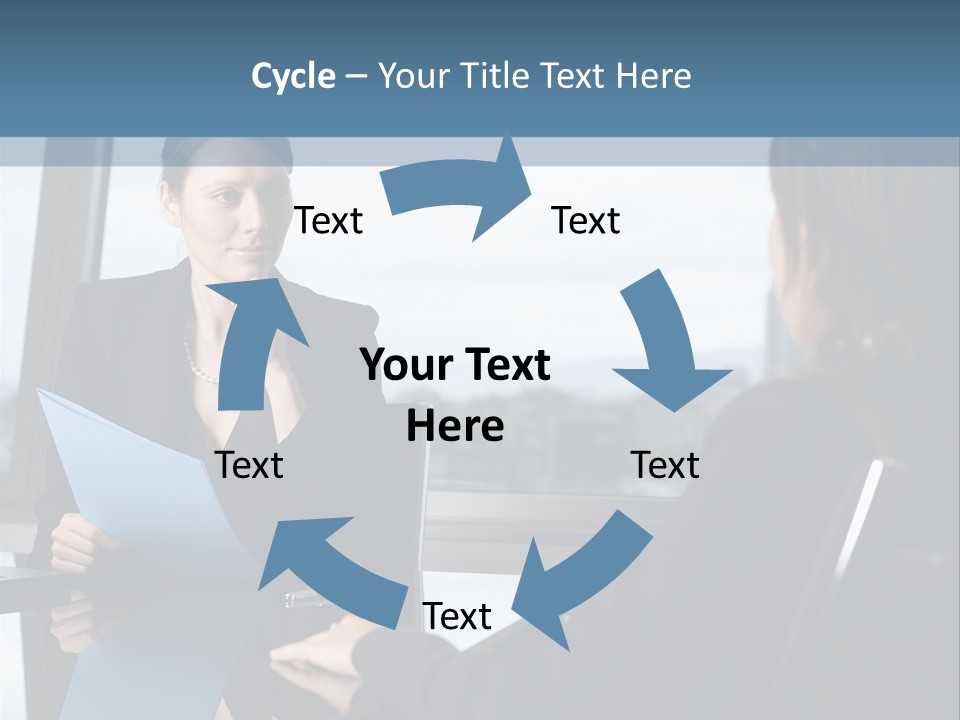 Cycle – Your Title Text Here

Text

Text

Your Text Here

Text

Text

Text